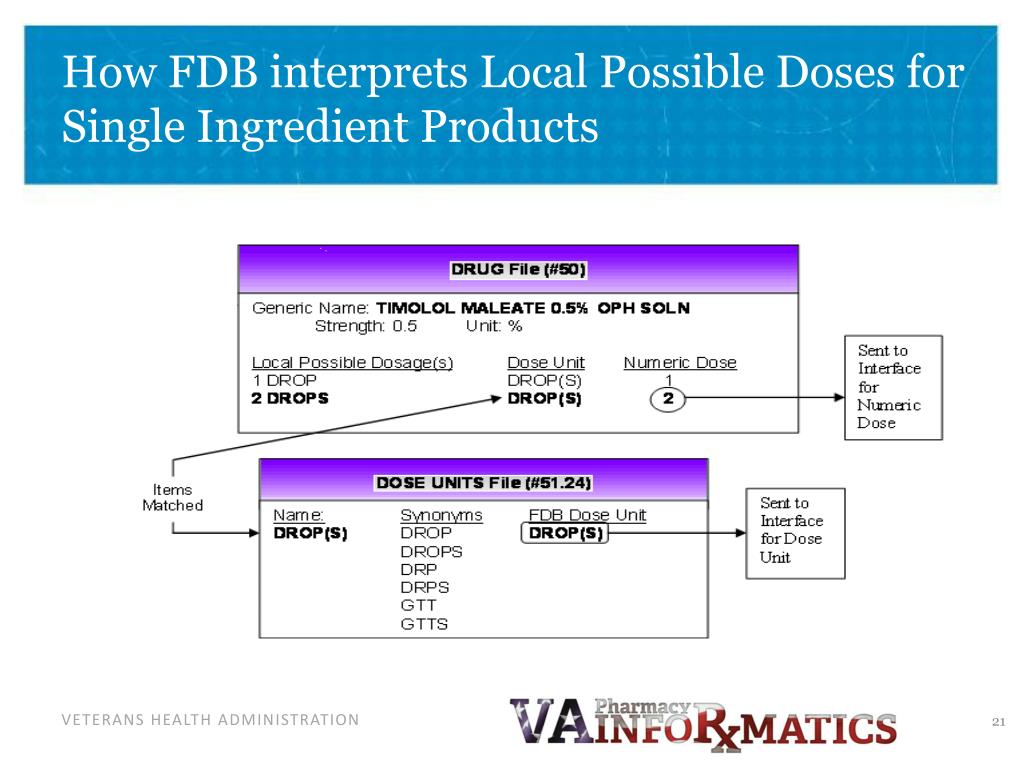 How FDB interprets Local Possible Doses for Single Ingredient Products

DRUG File (#50)

Generic Name: TIMOLOL MALEATE 0.5% OPH SOLN
Strength: 0.5 Unit: %

| Local Possible Dosage(s) | Dose Unit | Numeric Dose |
|---|---|---|
| 1 DROP | DROP(S) | 1 |
| 2 DROPS | DROP(S) | 2 |

Sent to Interface for Numeric Dose

Items Matched

DOSE UNITS File (#51.24)

| Name: | Synonyms | FDB Dose Unit |
|---|---|---|
| DROP(S) | DROP | DROP(S) |
| | DROPS | |
| | DRP | |
| | DRPS | |
| | GTT | |
| | GTTS | |

Sent to Interface for Dose Unit

VETERANS HEALTH ADMINISTRATION

VA Pharmacy INFORxMATICS

21